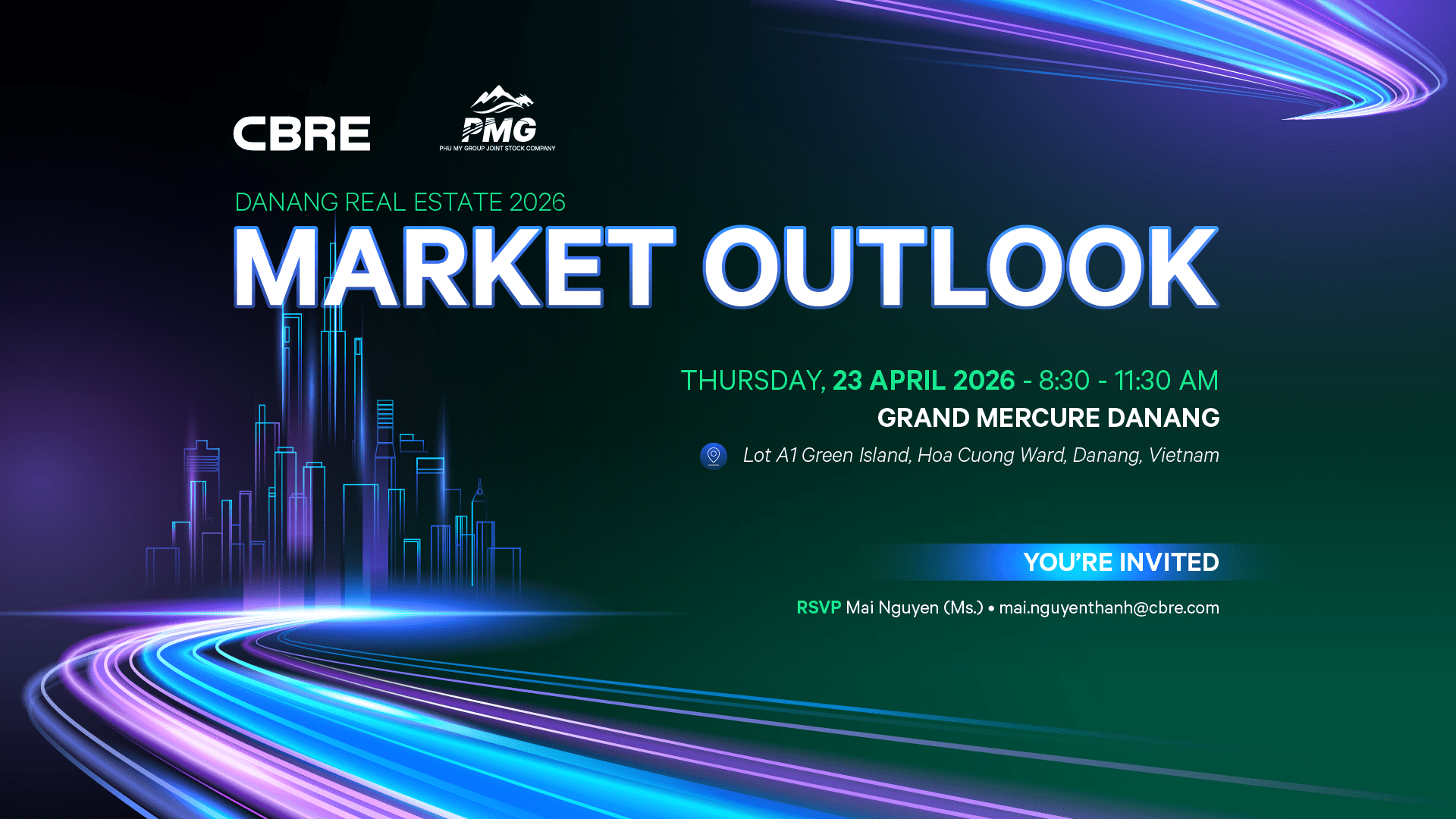 CBRE

PMG
PHU MY GROUP JOINT STOCK COMPANY

DANANG REAL ESTATE 2026
MARKET OUTLOOK

THURSDAY, 23 APRIL 2026 - 8:30 - 11:30 AM
GRAND MERCURE DANANG
Lot A1 Green Island, Hoa Cuong Ward, Danang, Vietnam

YOU'RE INVITED

RSVP Mai Nguyen (Ms.) • mai.nguyenthanh@cbre.com